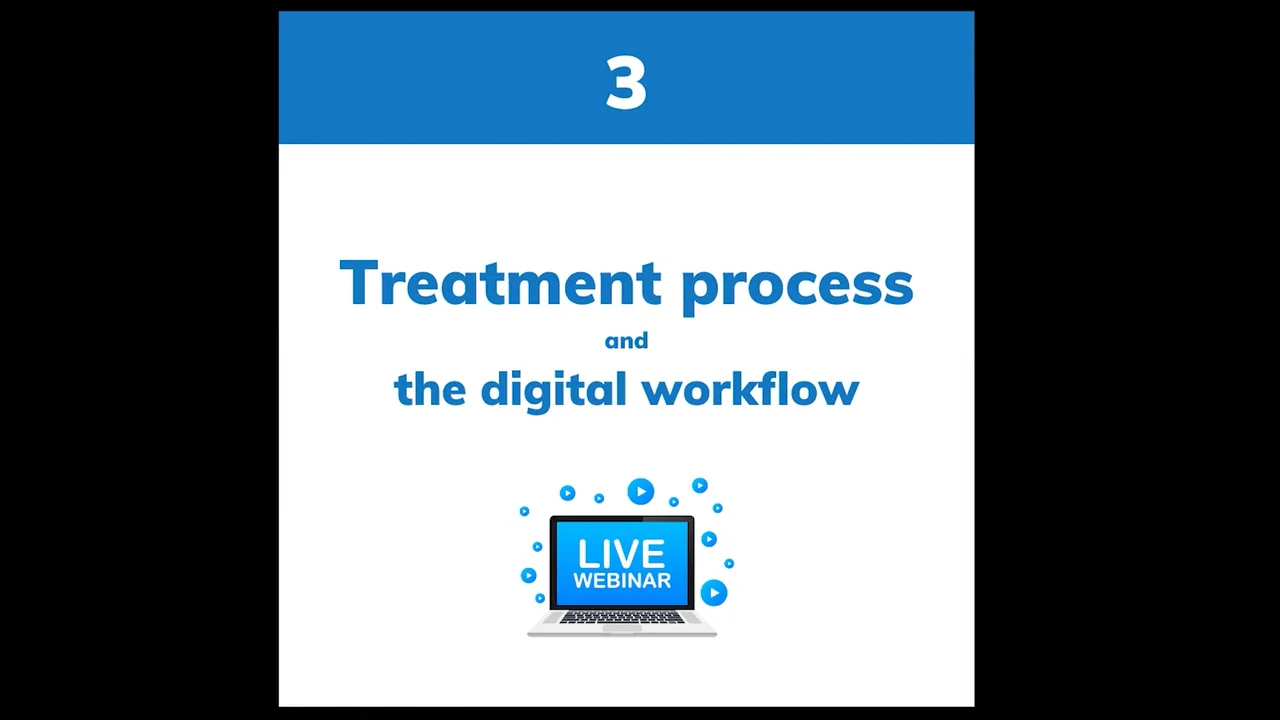 3

Treatment process
and
the digital workflow

LIVE
WEBINAR